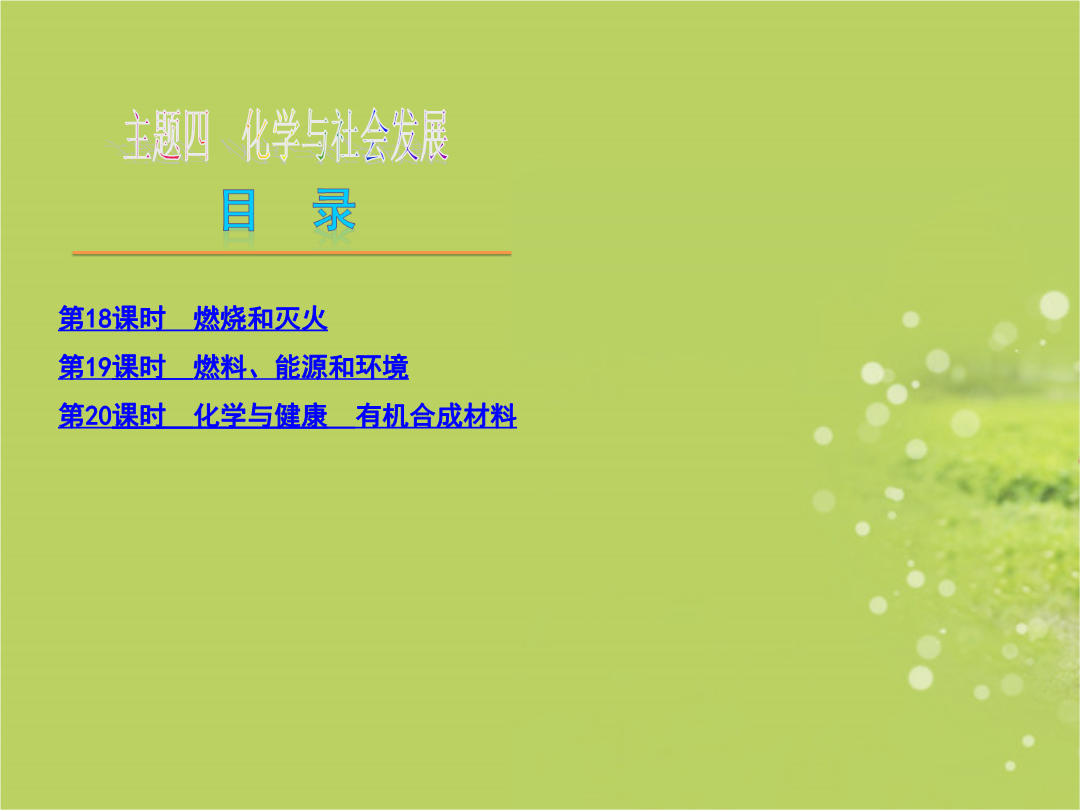 主题四　化学与社会发展

目　录

第18课时　燃烧和灭火

第19课时　燃料、能源和环境

第20课时　化学与健康　有机合成材料